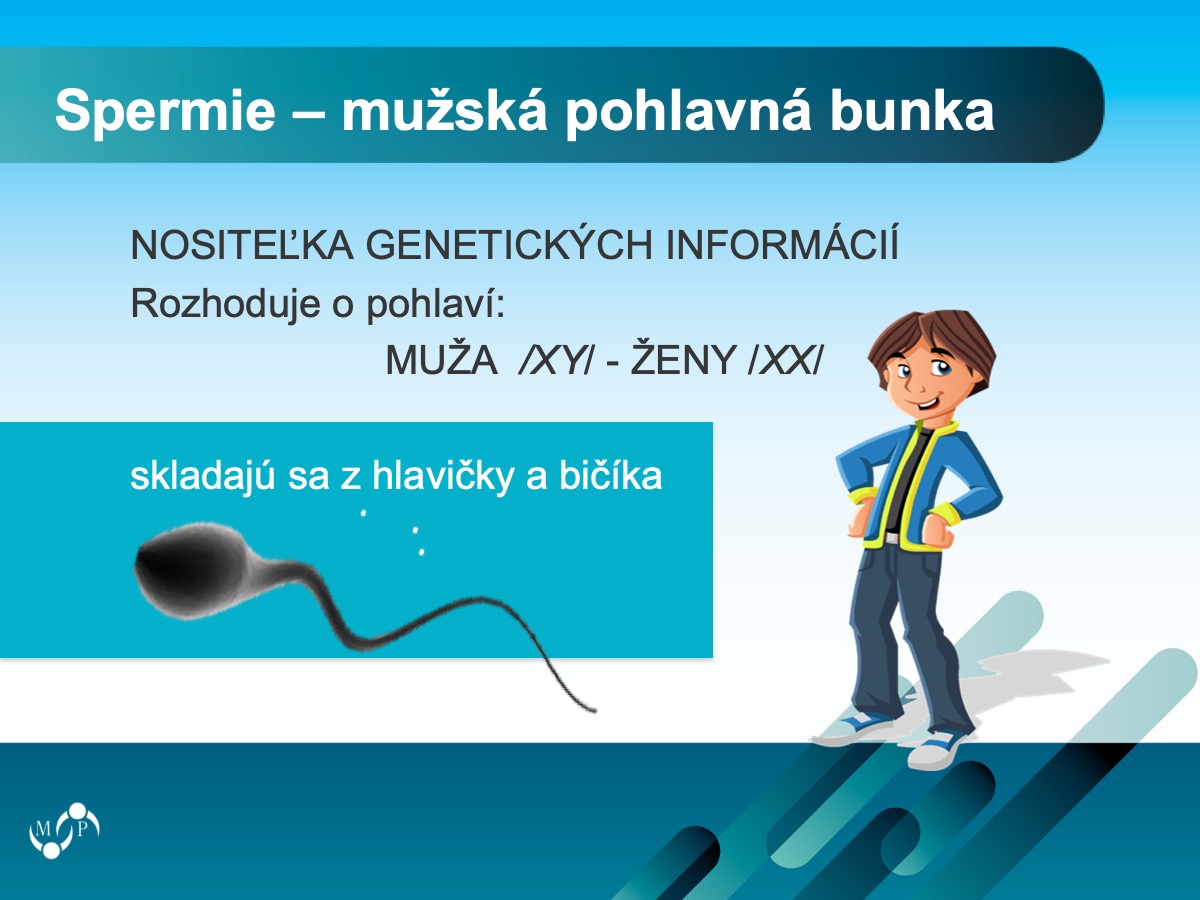 Spermie – mužská pohlavná bunka

NOSITEĽKA GENETICKÝCH INFORMÁCIÍ

Rozhoduje o pohlaví:

MUŽA /XY/ - ŽENY /XX/

skladajú sa z hlavičky a bičíka

M P